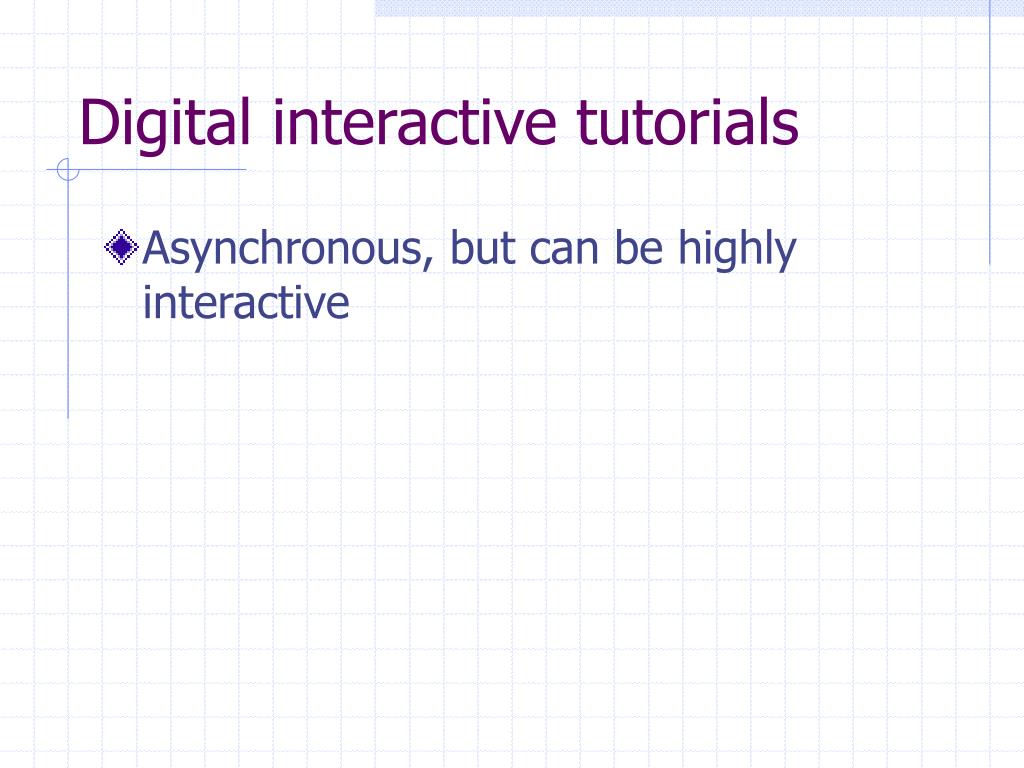 Digital interactive tutorials

Asynchronous, but can be highly interactive